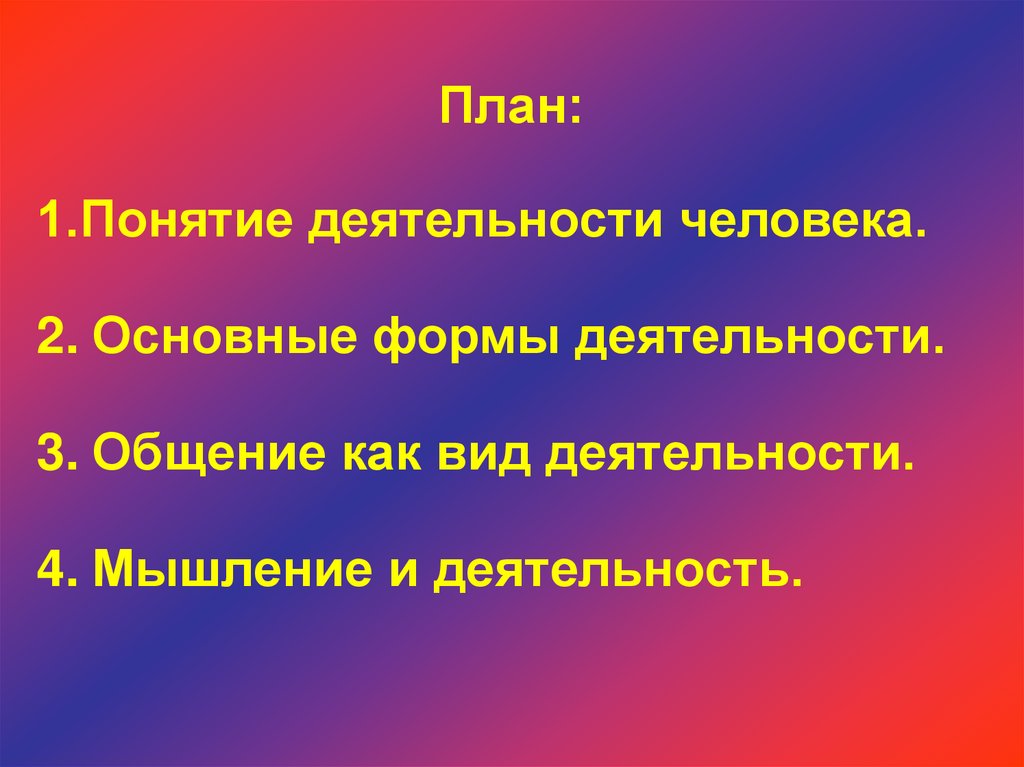 План:

1.Понятие деятельности человека.

2. Основные формы деятельности.

3. Общение как вид деятельности.

4. Мышление и деятельность.